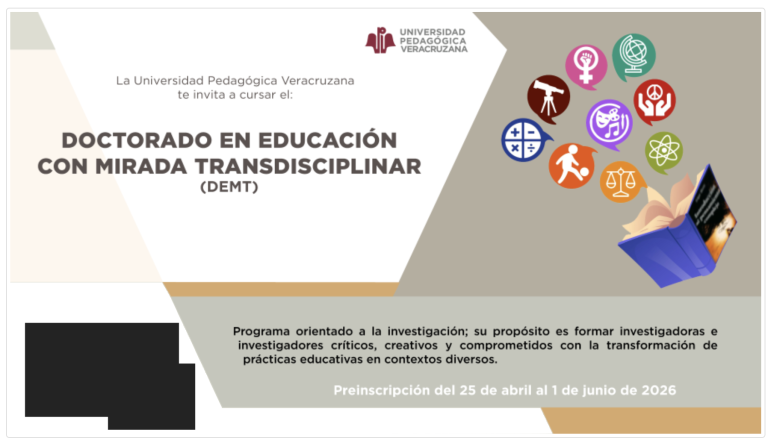 UNIVERSIDAD
PEDAGÓGICA
VERACRUZANA

La Universidad Pedagógica Veracruzana te invita a cursar el:

DOCTORADO EN EDUCACIÓN CON MIRADA TRANSDISCIPLINAR
(DEMT)

Programa orientado a la investigación; su propósito es formar investigadoras e investigadores críticos, creativos y comprometidos con la transformación de prácticas educativas en contextos diversos.

Preinscripción del 25 de abril al 1 de junio de 2026